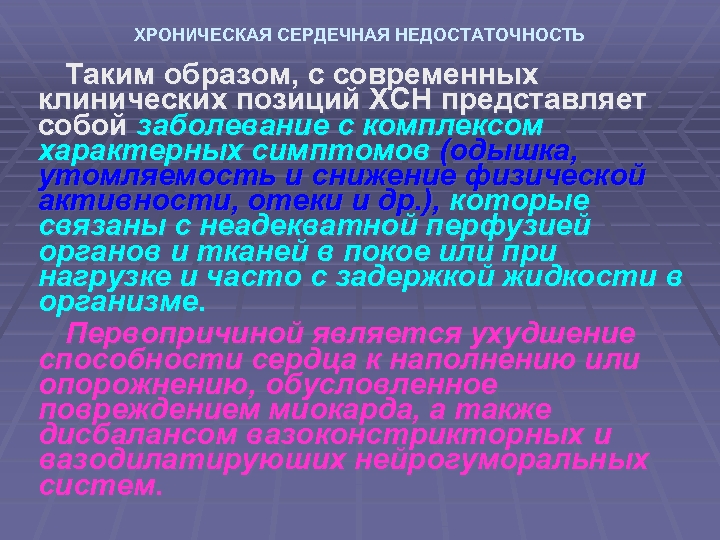 ХРОНИЧЕСКАЯ СЕРДЕЧНАЯ НЕДОСТАТОЧНОСТЬ

Таким образом, с современных клинических позиций ХСН представляет собой заболевание с комплексом характерных симптомов (одышка, утомляемость и снижение физической активности, отеки и др.), которые связаны с неадекватной перфузией органов и тканей в покое или при нагрузке и часто с задержкой жидкости в организме.

Первопричиной является ухудшение способности сердца к наполнению или опорожнению, обусловленное повреждением миокарда, а также дисбалансом вазоконстрикторных и вазодилатируюших нейрогуморальных систем.